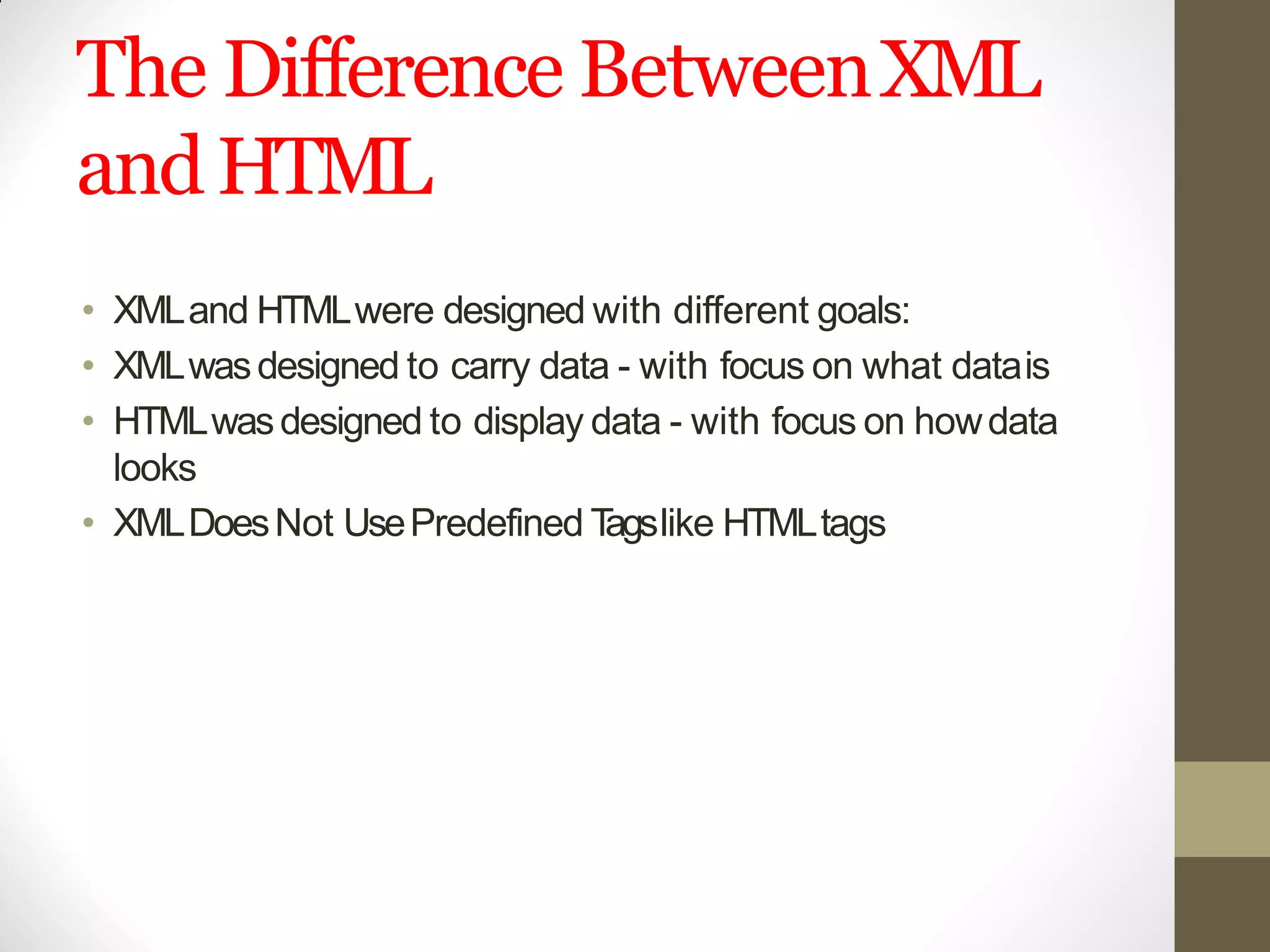 The Difference Between XML and HTML

• XML and HTML were designed with different goals:
• XML was designed to carry data - with focus on what data is
• HTML was designed to display data - with focus on how data looks
• XML Does Not Use Predefined Tags like HTML tags